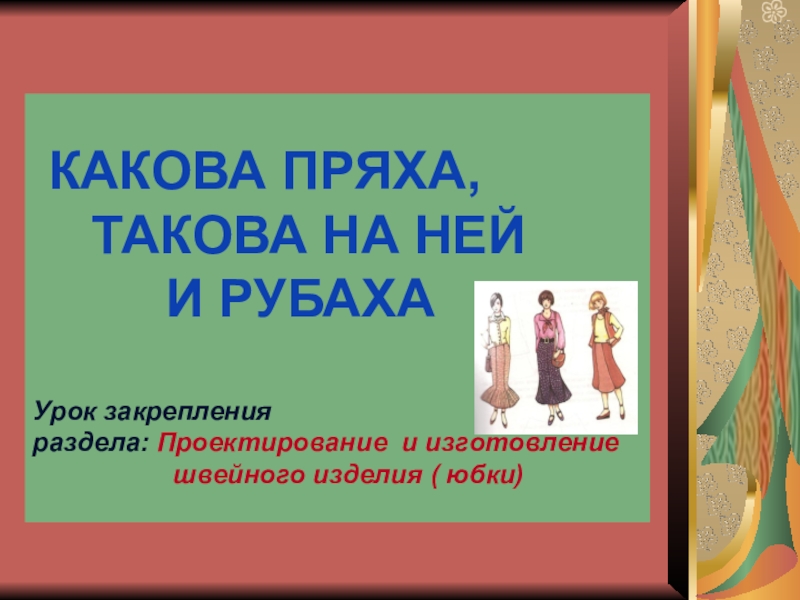 КАКОВА ПРЯХА,
ТАКОВА НА НЕЙ
И РУБАХА

Урок закрепления
раздела: Проектирование и изготовление швейного изделия ( юбки)